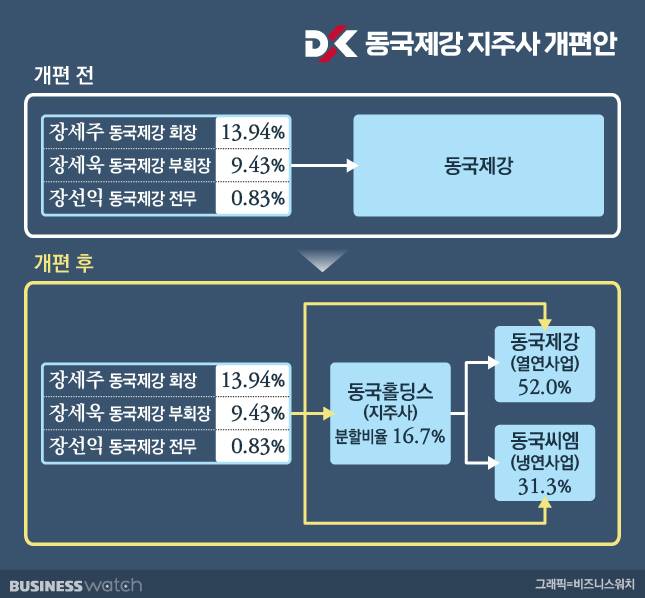 DK 동국제강 지주사 개편안

개편 전

| 장세주 동국제강 회장 | 13.94% |
|---|---|
| 장세욱 동국제강 부회장 | 9.43% |
| 장선익 동국제강 전무 | 0.83% |

동국제강

개편 후

| 장세주 동국제강 회장 | 13.94% |
|---|---|
| 장세욱 동국제강 부회장 | 9.43% |
| 장선익 동국제강 전무 | 0.83% |

동국홀딩스
(지주사)
분할비율 16.7%

동국제강
(열연사업)
52.0%

동국씨엠
(냉연사업)
31.3%

BUSINESS watch

그래픽=비즈니스워치